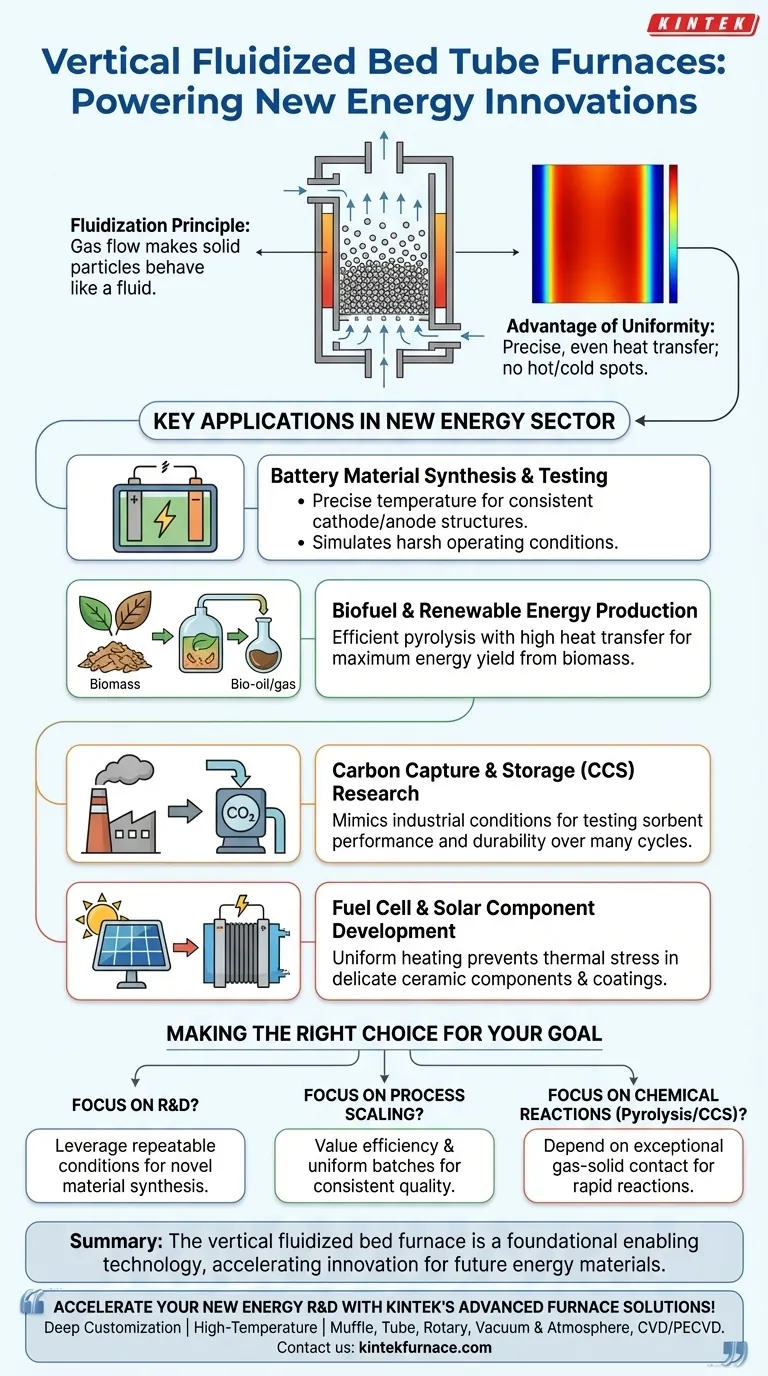 KINTEK

Vertical Fluidized Bed Tube Furnaces: Powering New Energy Innovations

Fluidization Principle: Gas flow makes solid particles behave like a fluid.

Advantage of Uniformity: Precise, even heat transfer; no hot/cold spots.

KEY APPLICATIONS IN NEW ENERGY SECTOR

Battery Material Synthesis & Testing
• Precise temperature for consistent cathode/anode structures.
• Simulates harsh operating conditions.

Biomass
Bio-oil/gas

Biofuel & Renewable Energy Production
Efficient pyrolysis with high heat transfer for maximum energy yield from biomass.

$CO_2$

Carbon Capture & Storage (CCS) Research
Mimics industrial conditions for testing sorbent performance and durability over many cycles.

Fuel Cell & Solar Component Development
Uniform heating prevents thermal stress in delicate ceramic components & coatings.

MAKING THE RIGHT CHOICE FOR YOUR GOAL

FOCUS ON R&D?
Leverage repeatable conditions for novel material synthesis.

FOCUS ON PROCESS SCALING?
Value efficiency & uniform batches for consistent quality.

FOCUS ON CHEMICAL REACTIONS (Pyrolysis/CCS)?
Depend on exceptional gas-solid contact for rapid reactions.

Summary: The vertical fluidized bed furnace is a foundational enabling technology, accelerating innovation for future energy materials.

ACCELERATE YOUR NEW ENERGY R&D WITH KINTEK'S ADVANCED FURNACE SOLUTIONS!
Deep Customization | High-Temperature | Muffle, Tube, Rotary, Vacuum & Atmosphere, CVD/PECVD.
Contact us: kintekfurnace.com